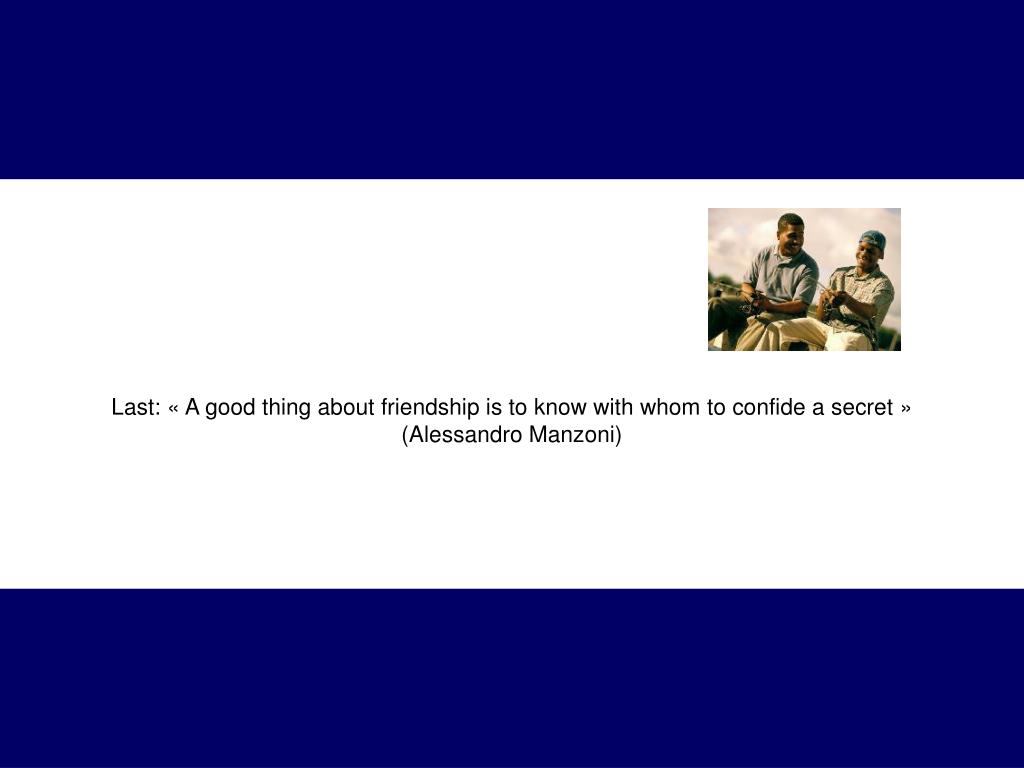 Last: « A good thing about friendship is to know with whom to confide a secret »
(Alessandro Manzoni)